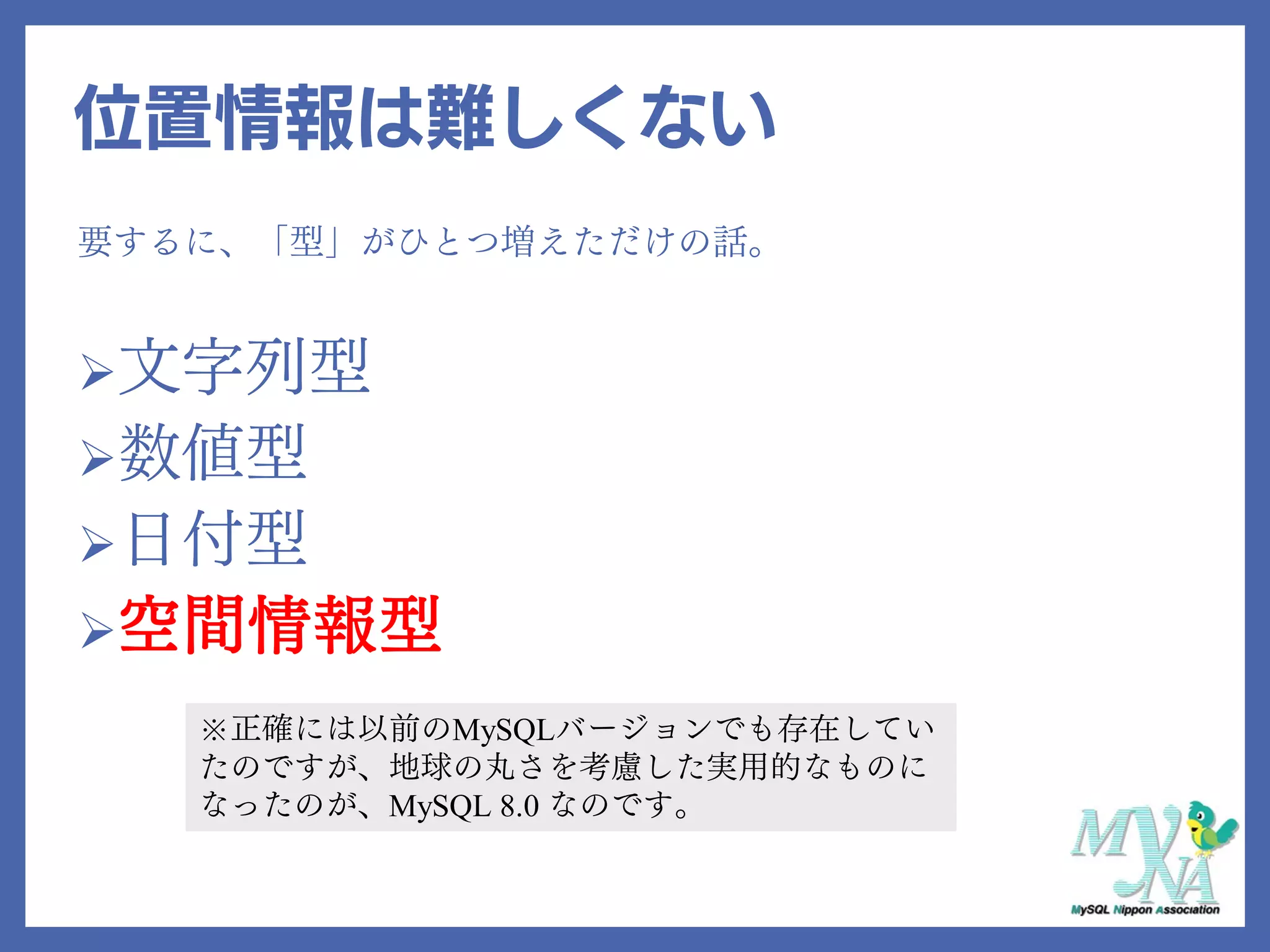 位置情報は難しくない

要するに、「型」がひとつ増えただけの話。

➢文字列型
➢数値型
➢日付型
➢空間情報型

※正確には以前のMySQLバージョンでも存在していたのですが、地球の丸さを考慮した実用的なものになったのが、MySQL 8.0 なのです。

MyNA
MySQL Nippon Association